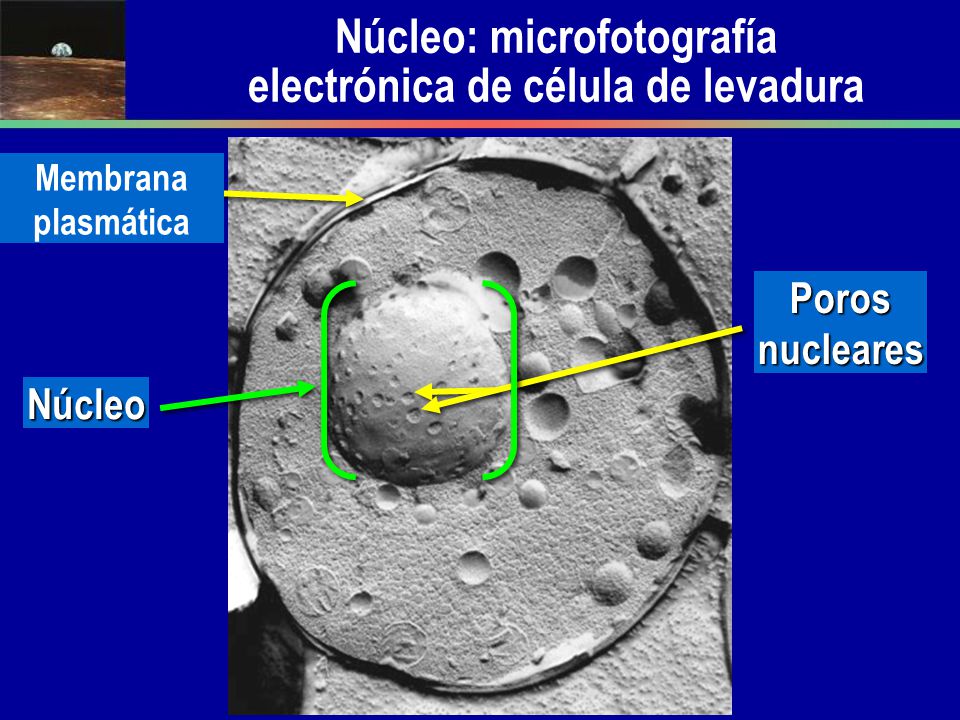 Núcleo: microfotografía electrónica de célula de levadura

Membrana plasmática

Poros nucleares

Núcleo